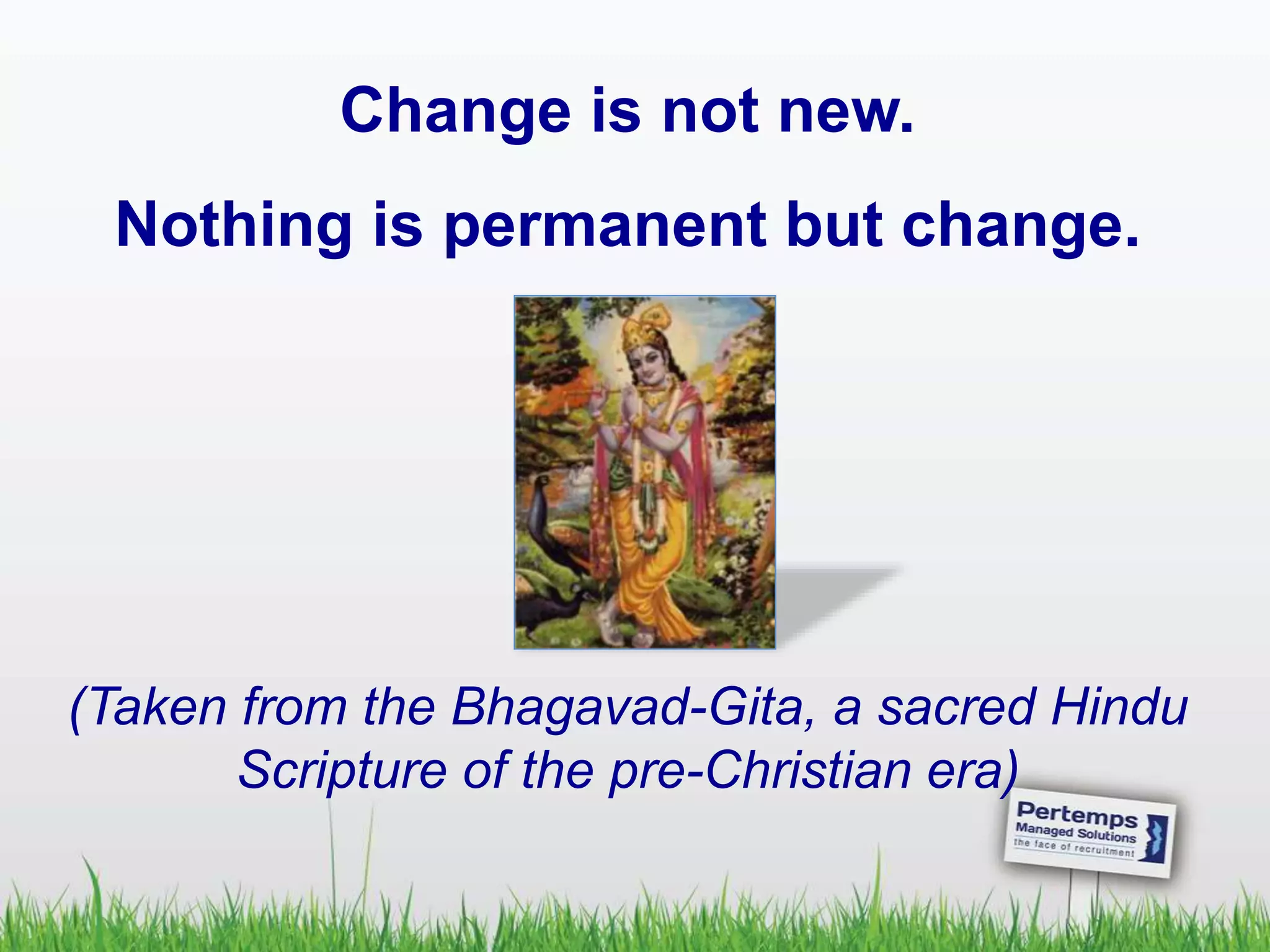 Change is not new.

Nothing is permanent but change.

(Taken from the Bhagavad-Gita, a sacred Hindu Scripture of the pre-Christian era)

Pertemps
Managed Solutions
the face of recruitment